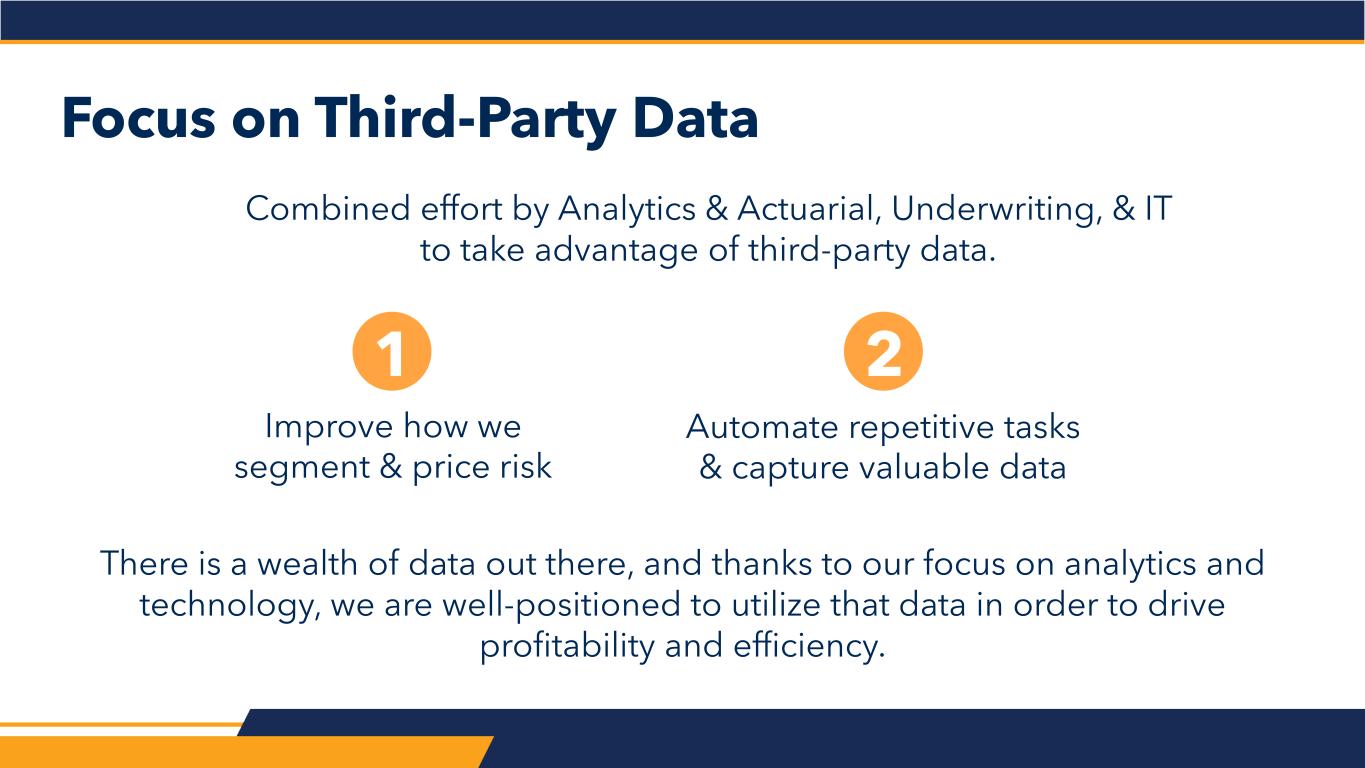 Focus on Third-Party Data

Combined effort by Analytics & Actuarial, Underwriting, & IT to take advantage of third-party data.

1

Improve how we segment & price risk

2

Automate repetitive tasks & capture valuable data

There is a wealth of data out there, and thanks to our focus on analytics and technology, we are well-positioned to utilize that data in order to drive profitability and efficiency.